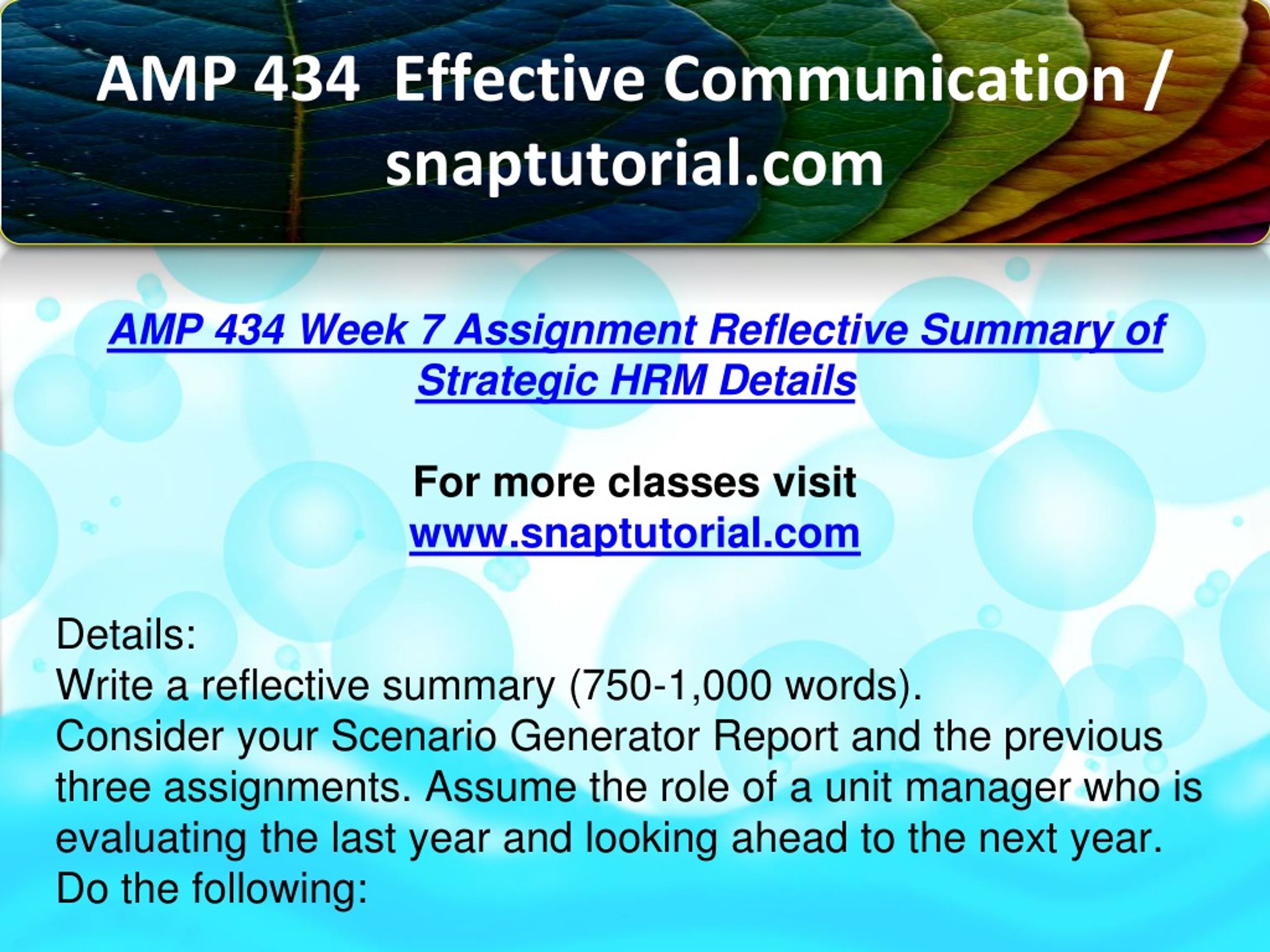 AMP 434 Effective Communication / snaptutorial.com

AMP 434 Week 7 Assignment Reflective Summary of Strategic HRM Details

For more classes visit
www.snaptutorial.com

Details:
Write a reflective summary (750-1,000 words).
Consider your Scenario Generator Report and the previous three assignments. Assume the role of a unit manager who is evaluating the last year and looking ahead to the next year.
Do the following: